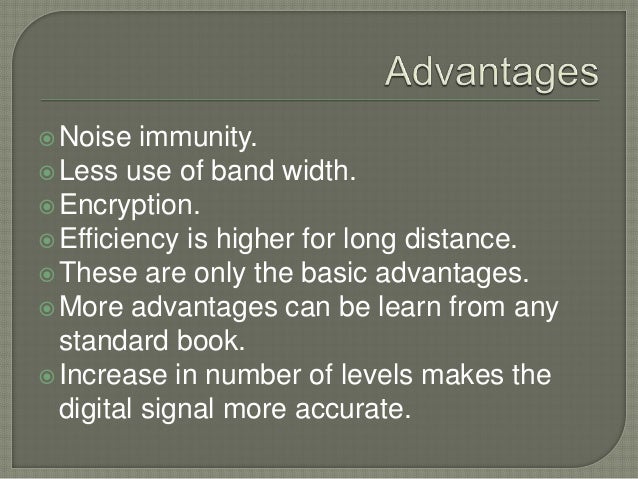 Advantages

Noise immunity.
Less use of band width.
Encryption.
Efficiency is higher for long distance.
These are only the basic advantages.
More advantages can be learn from any standard book.
Increase in number of levels makes the digital signal more accurate.